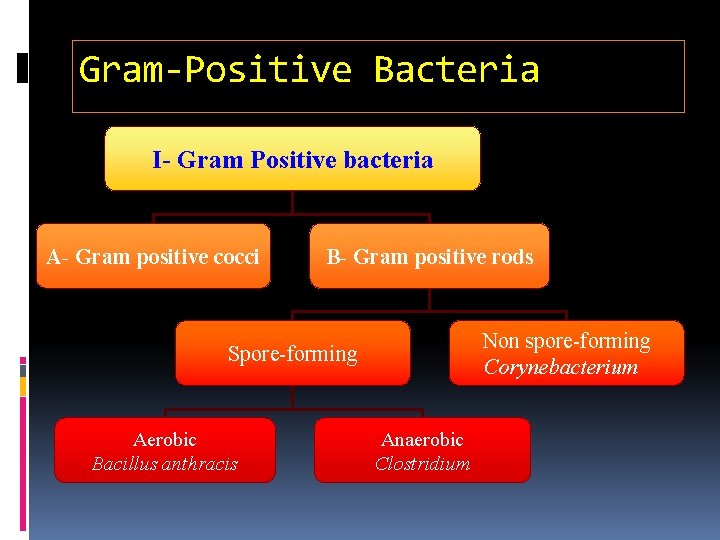 Gram-Positive Bacteria

I- Gram Positive bacteria

A- Gram positive cocci

B- Gram positive rods

Spore-forming

Non spore-forming
Corynebacterium

Aerobic
Bacillus anthracis

Anaerobic
Clostridium